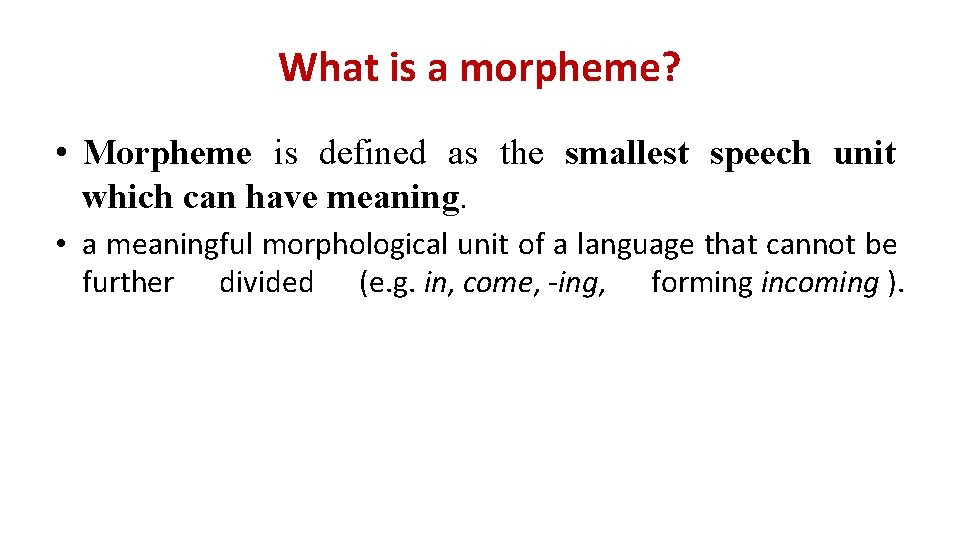 What is a morpheme?

• Morpheme is defined as the smallest speech unit which can have meaning.

• a meaningful morphological unit of a language that cannot be further divided (e.g. in, come, -ing, forming incoming ).